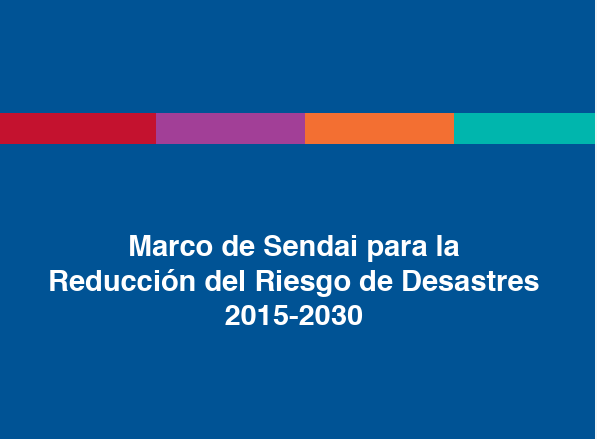 Marco de Sendai para la
Reducción del Riesgo de Desastres
2015-2030